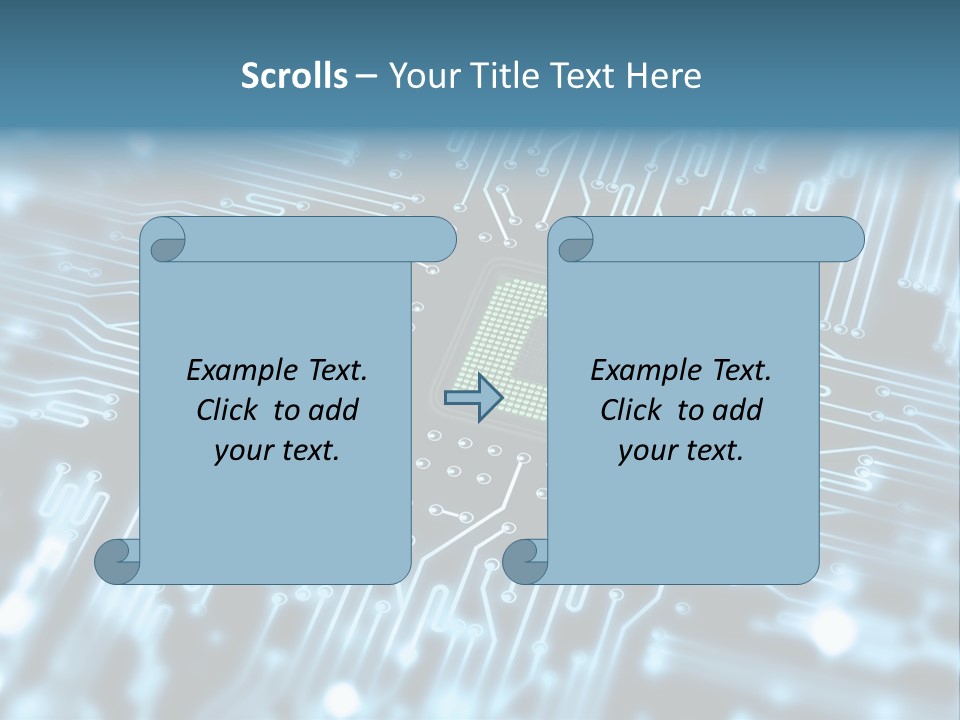 Scrolls – Your Title Text Here

Example Text. Click to add your text.

Example Text. Click to add your text.